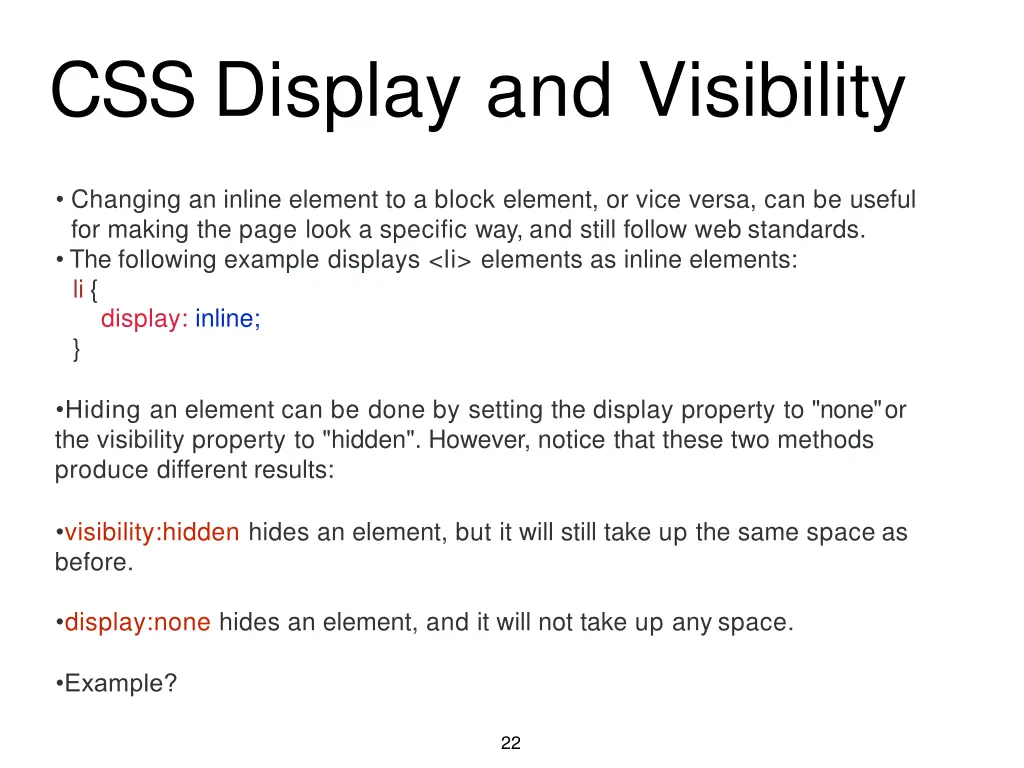 CSS Display and Visibility

• Changing an inline element to a block element, or vice versa, can be useful for making the page look a specific way, and still follow web standards.
• The following example displays <li> elements as inline elements:
li {
display: inline;
}

•Hiding an element can be done by setting the display property to "none"or the visibility property to "hidden". However, notice that these two methods produce different results:

•visibility:hidden hides an element, but it will still take up the same space as before.

•display:none hides an element, and it will not take up any space.

•Example?

22